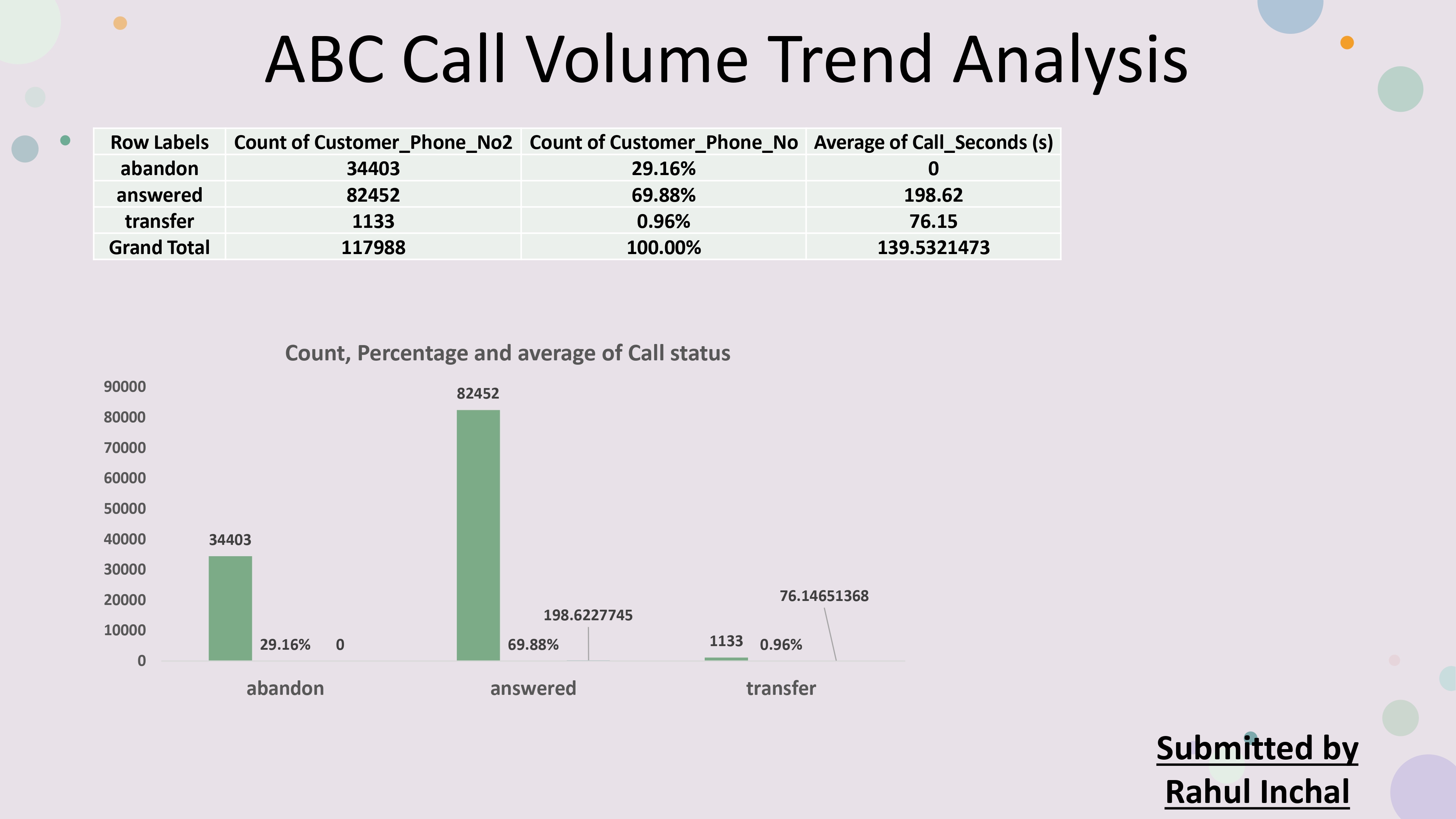 ABC Call Volume Trend Analysis

| Row Labels | Count of Customer_Phone_No2 | Count of Customer_Phone_No | Average of Call_Seconds (s) |
|---|---|---|---|
| abandon | 34403 | 29.16% | 0 |
| answered | 82452 | 69.88% | 198.62 |
| transfer | 1133 | 0.96% | 76.15 |
| Grand Total | 117988 | 100.00% | 139.5321473 |

Count, Percentage and average of Call status

90000
80000
70000
60000
50000
40000
30000
20000
10000
0

34403
29.16%
0
82452
69.88%
198.6227745
1133
0.96%
76.14651368

abandon
answered
transfer

Submitted by
Rahul Inchal